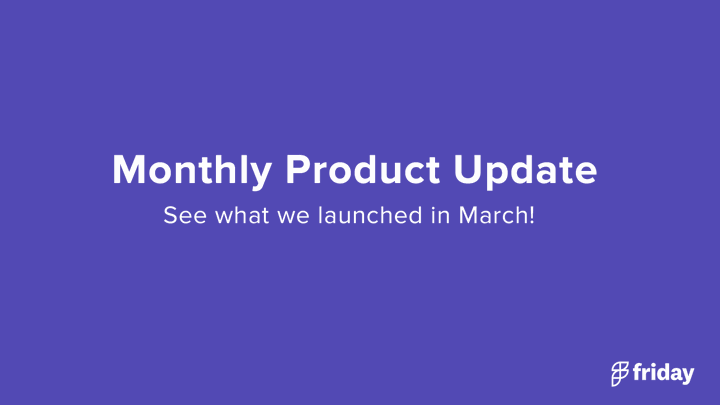 Monthly Product Update

See what we launched in March!

friday